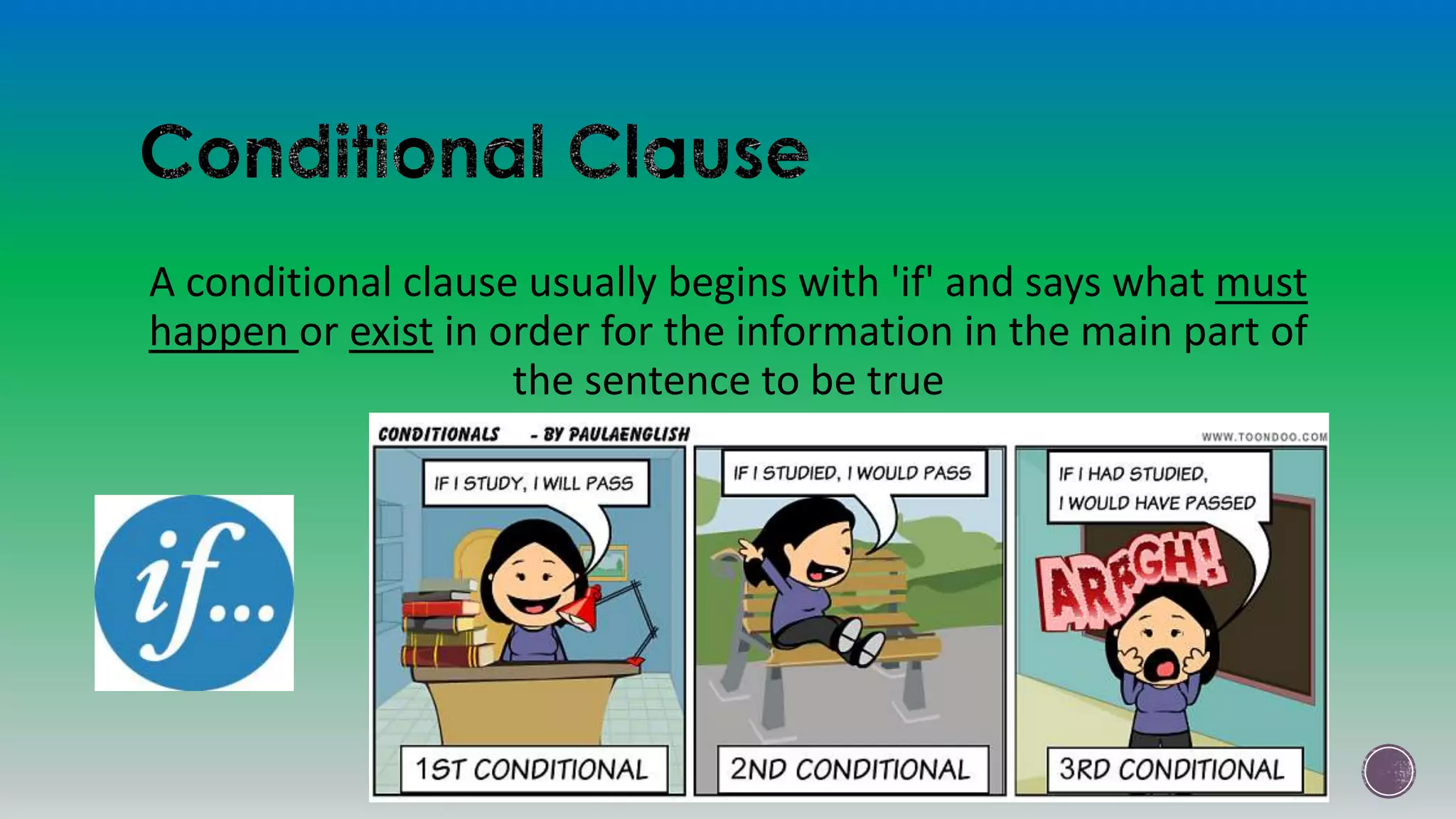 Conditional Clause

A conditional clause usually begins with 'if' and says what must happen or exist in order for the information in the main part of the sentence to be true

if...

CONDITIONALS - BY PAULAENGLISH

WWW.TOONDOO.COM

IF I STUDY, I WILL PASS

1ST CONDITIONAL

IF I STUDIED, I WOULD PASS

2ND CONDITIONAL

IF I HAD STUDIED, I WOULD HAVE PASSED

ARRGH!

3RD CONDITIONAL